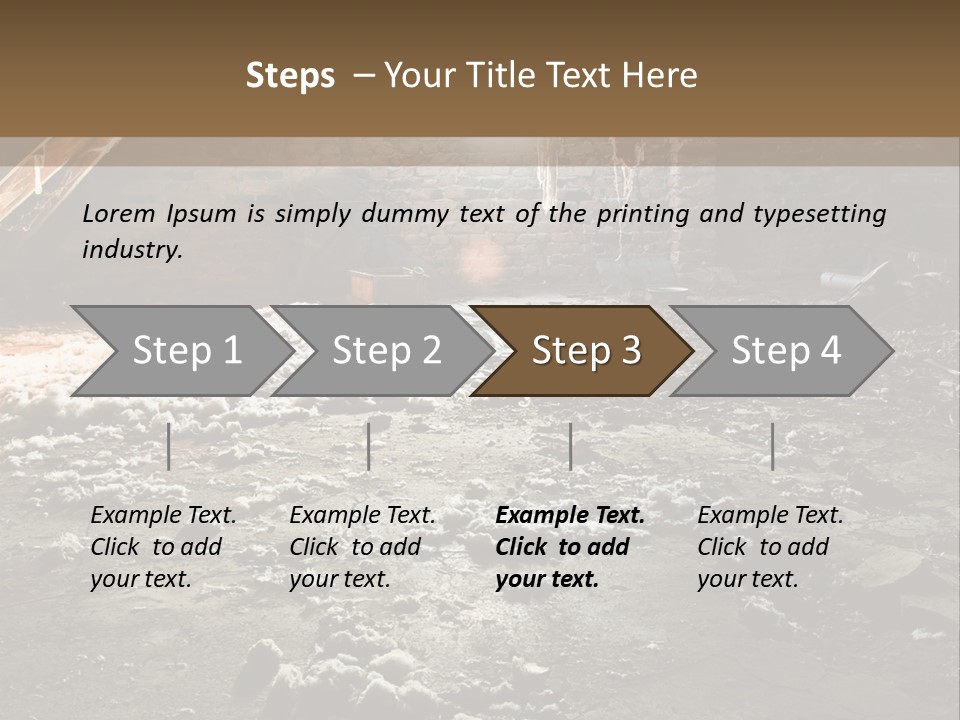 Steps – Your Title Text Here

Lorem Ipsum is simply dummy text of the printing and typesetting industry.

Step 1

Step 2

Step 3

Step 4

Example Text. Click to add your text.

Example Text. Click to add your text.

Example Text. Click to add your text.

Example Text. Click to add your text.